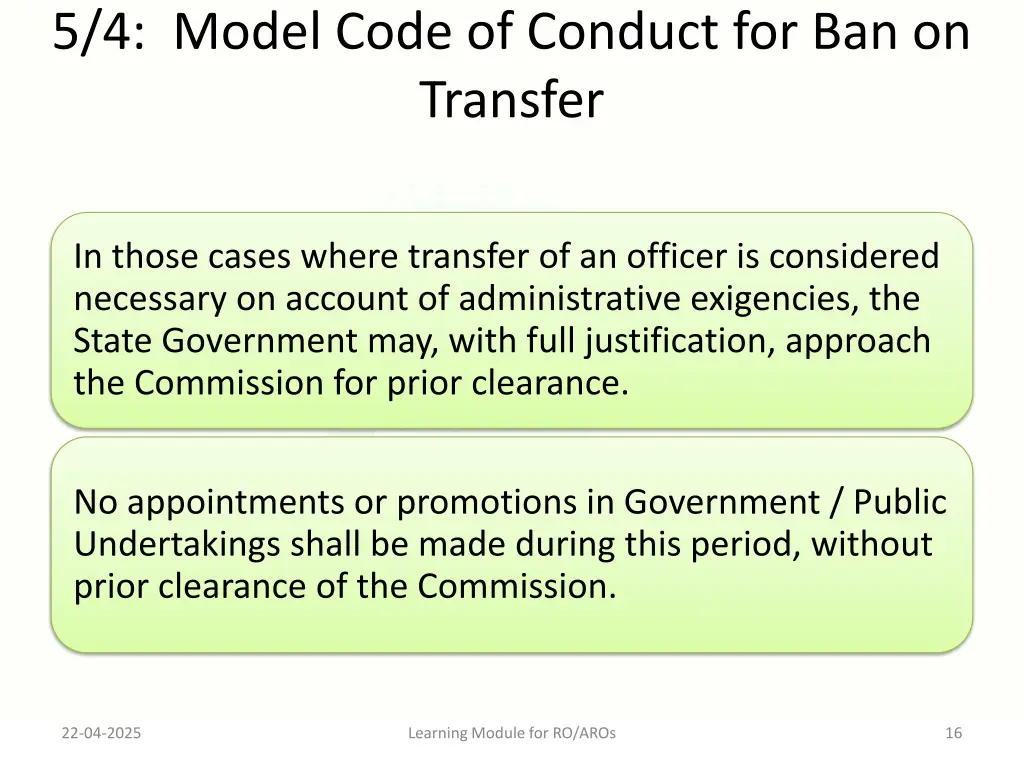 5/4: Model Code of Conduct for Ban on Transfer

In those cases where transfer of an officer is considered necessary on account of administrative exigencies, the State Government may, with full justification, approach the Commission for prior clearance.

No appointments or promotions in Government / Public Undertakings shall be made during this period, without prior clearance of the Commission.

22-04-2025

Learning Module for RO/AROs

16